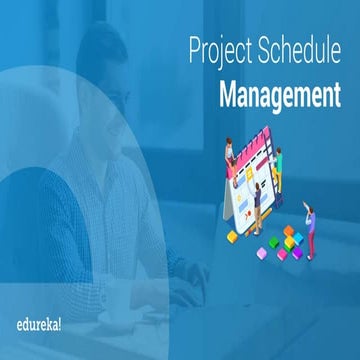 Project Schedule
Management

edureka!